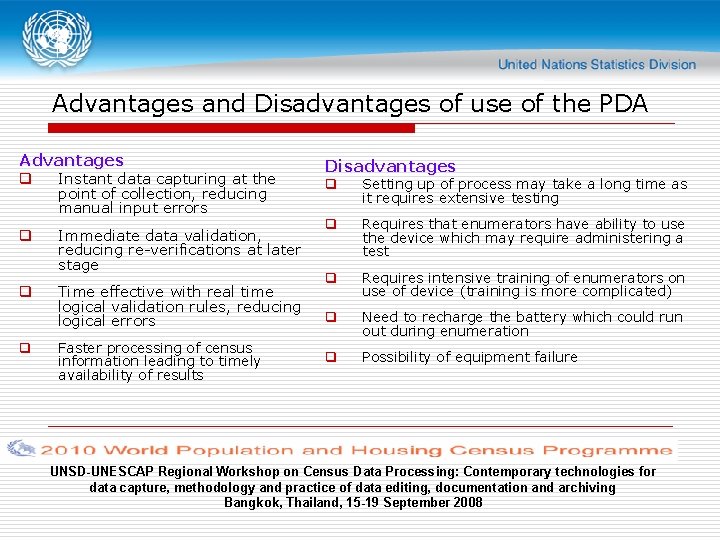 United Nations Statistics Division

Advantages and Disadvantages of use of the PDA

Advantages

❑ Instant data capturing at the point of collection, reducing manual input errors

❑ Immediate data validation, reducing re-verifications at later stage

❑ Time effective with real time logical validation rules, reducing logical errors

❑ Faster processing of census information leading to timely availability of results

Disadvantages

❑ Setting up of process may take a long time as it requires extensive testing

❑ Requires that enumerators have ability to use the device which may require administering a test

❑ Requires intensive training of enumerators on use of device (training is more complicated)

❑ Need to recharge the battery which could run out during enumeration

❑ Possibility of equipment failure

2010 World Population and Housing Census Programme

UNSD-UNESCAP Regional Workshop on Census Data Processing: Contemporary technologies for data capture, methodology and practice of data editing, documentation and archiving
Bangkok, Thailand, 15-19 September 2008